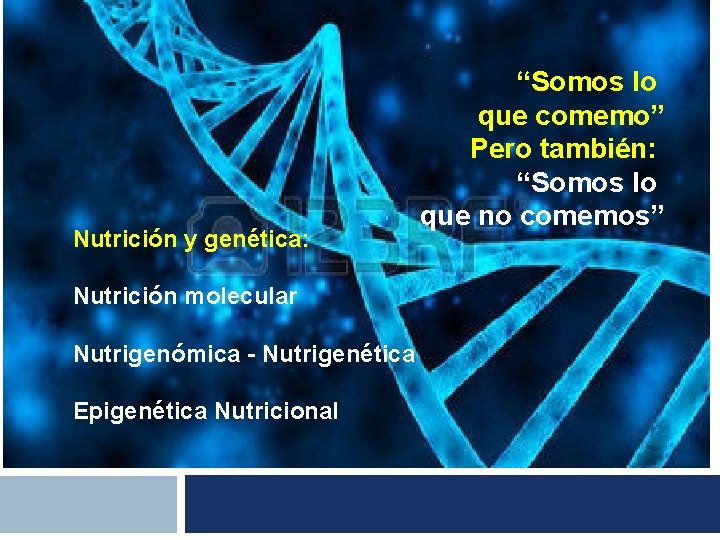 “Somos lo que comemo”
Pero también:
“Somos lo que no comemos”

Nutrición y genética:

Nutrición molecular

Nutrigenómica - Nutrigenética

Epigenética Nutricional